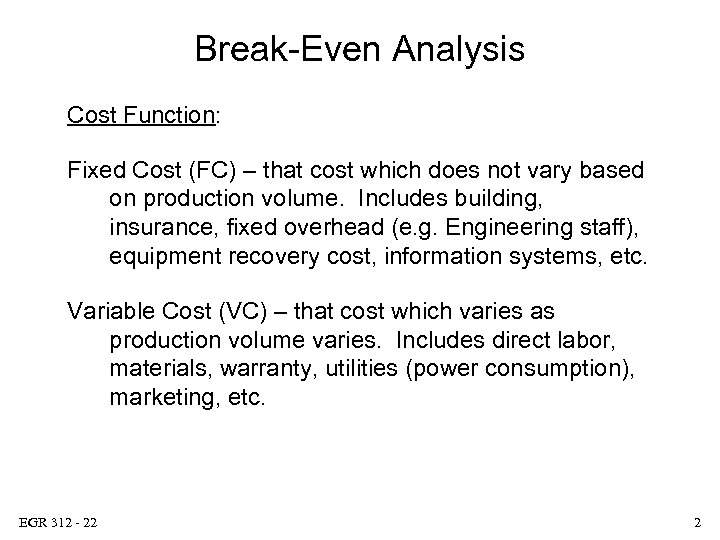 Break-Even Analysis

Cost Function:

Fixed Cost (FC) – that cost which does not vary based on production volume. Includes building, insurance, fixed overhead (e.g. Engineering staff), equipment recovery cost, information systems, etc.

Variable Cost (VC) – that cost which varies as production volume varies. Includes direct labor, materials, warranty, utilities (power consumption), marketing, etc.

EGR 312 - 22

2